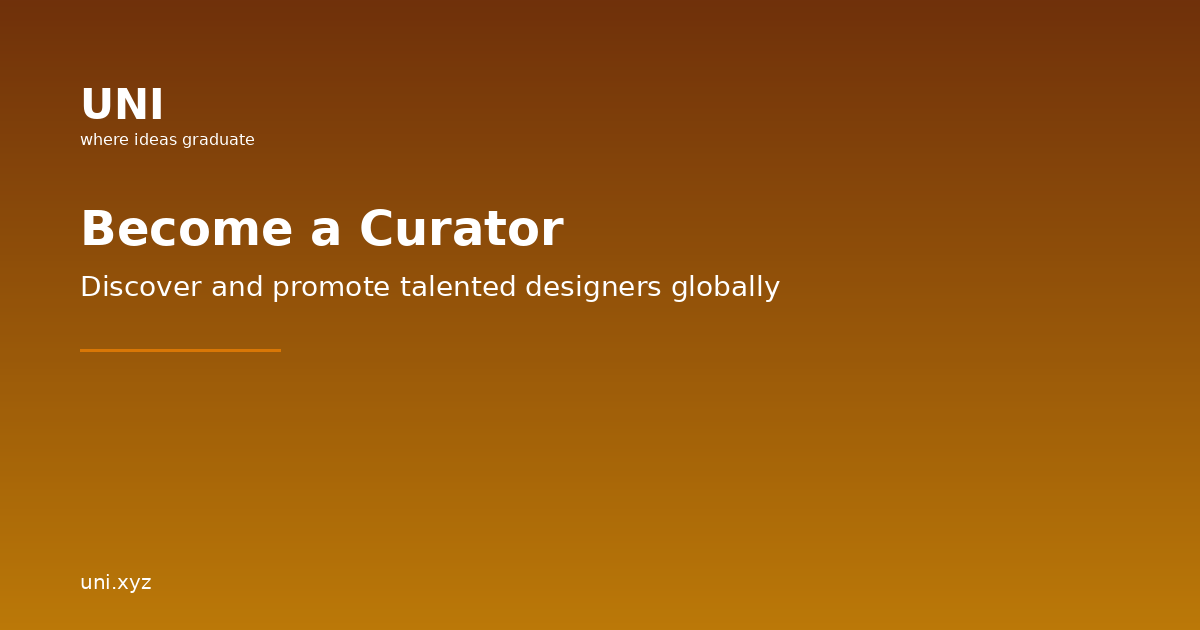 UNI
where ideas graduate

Become a Curator

Discover and promote talented designers globally

uni.xyz